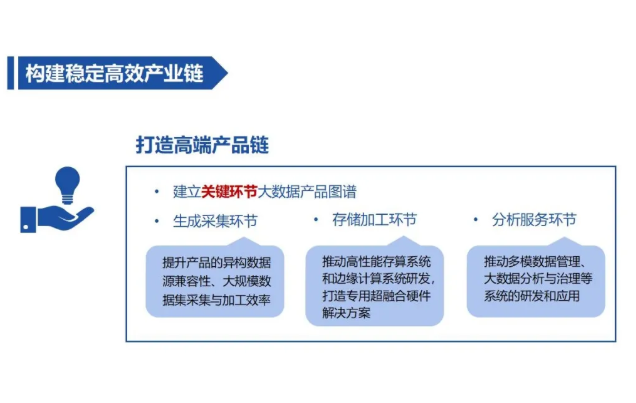 构建稳定高效产业链

打造高端产品链

• 建立关键环节大数据产品图谱

• 生成采集环节

提升产品的异构数据源兼容性、大规模数据集采集与加工效率

• 存储加工环节

推动高性能存算系统和边缘计算系统研发，打造专用超融合硬件解决方案

• 分析服务环节

推动多模数据管理、大数据分析与治理等系统的研发和应用